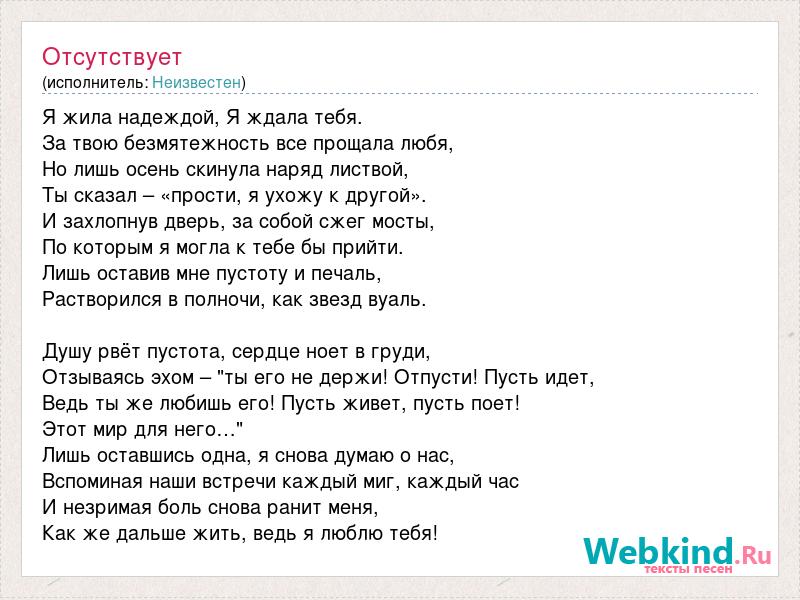 Отсутствует
(исполнитель: Неизвестен)

Я жила надеждой, Я ждала тебя.
За твою безмятежность все прощала любя,
Но лишь осень скинула наряд листвой,
Ты сказал – «прости, я ухожу к другой».
И захлопнув дверь, за собой сжег мосты,
По которым я могла к тебе бы прийти.
Лишь оставив мне пустоту и печаль,
Растворился в полночи, как звезд вуаль.

Душу рвёт пустота, сердце ноет в груди,
Отзываясь эхом – "ты его не держи! Отпусти! Пусть идет,
Ведь ты же любишь его! Пусть живет, пусть поет!
Этот мир для него…"
Лишь оставшись одна, я снова думаю о нас,
Вспоминая наши встречи каждый миг, каждый час
И незримая боль снова ранит меня,
Как же дальше жить, ведь я люблю тебя!

Webkind.Ru
тексты песен